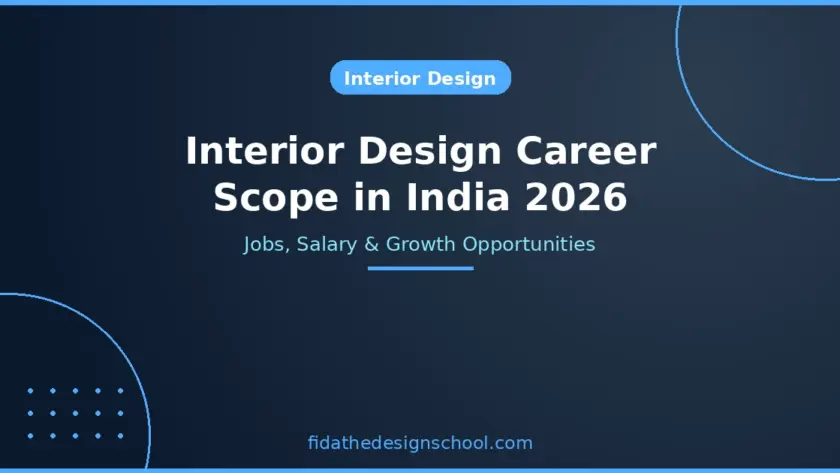 Interior Design

Interior Design Career Scope in India 2026

Jobs, Salary & Growth Opportunities

fidathedesignschool.com